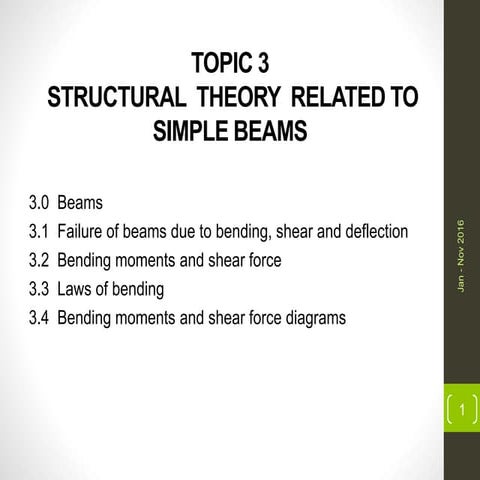 TOPIC 3
STRUCTURAL THEORY RELATED TO SIMPLE BEAMS

3.0 Beams
3.1 Failure of beams due to bending, shear and deflection
3.2 Bending moments and shear force
3.3 Laws of bending
3.4 Bending moments and shear force diagrams

Jan - Nov 2016

1